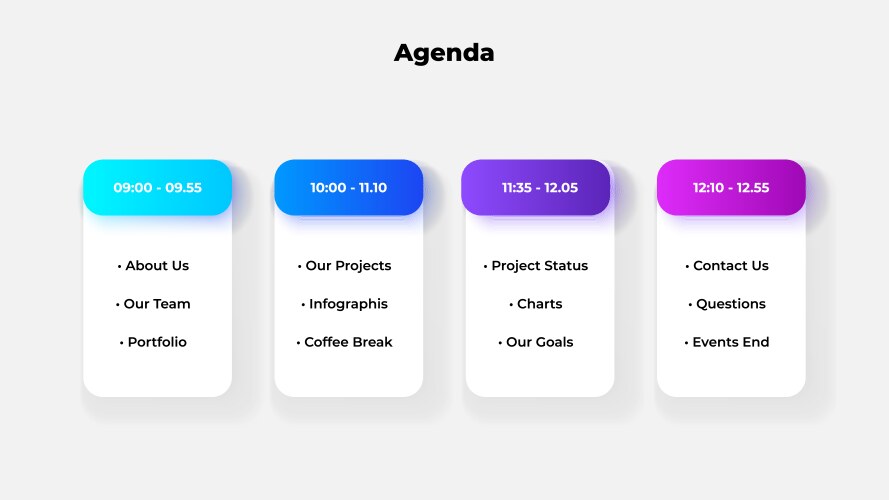 Agenda

09:00 - 09.55

• About Us

• Our Team

• Portfolio

10:00 - 11.10

• Our Projects

• Infographis

• Coffee Break

11:35 - 12.05

• Project Status

• Charts

• Our Goals

12:10 - 12.55

• Contact Us

• Questions

• Events End